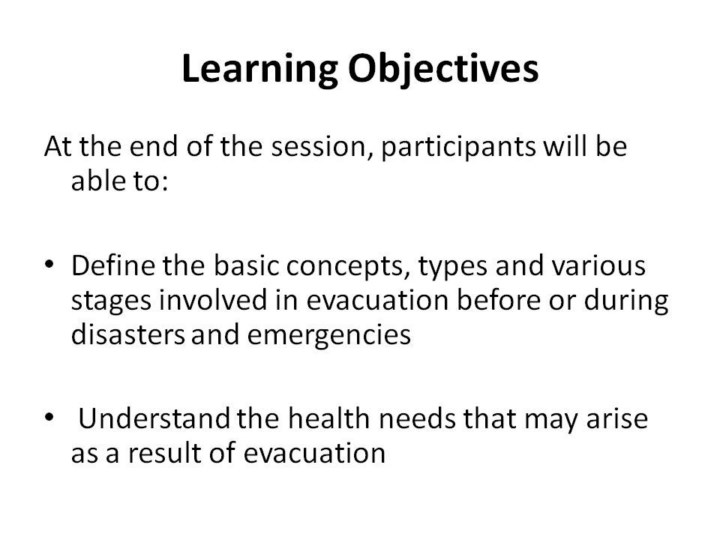 Learning Objectives

At the end of the session, participants will be able to:

• Define the basic concepts, types and various stages involved in evacuation before or during disasters and emergencies

• Understand the health needs that may arise as a result of evacuation